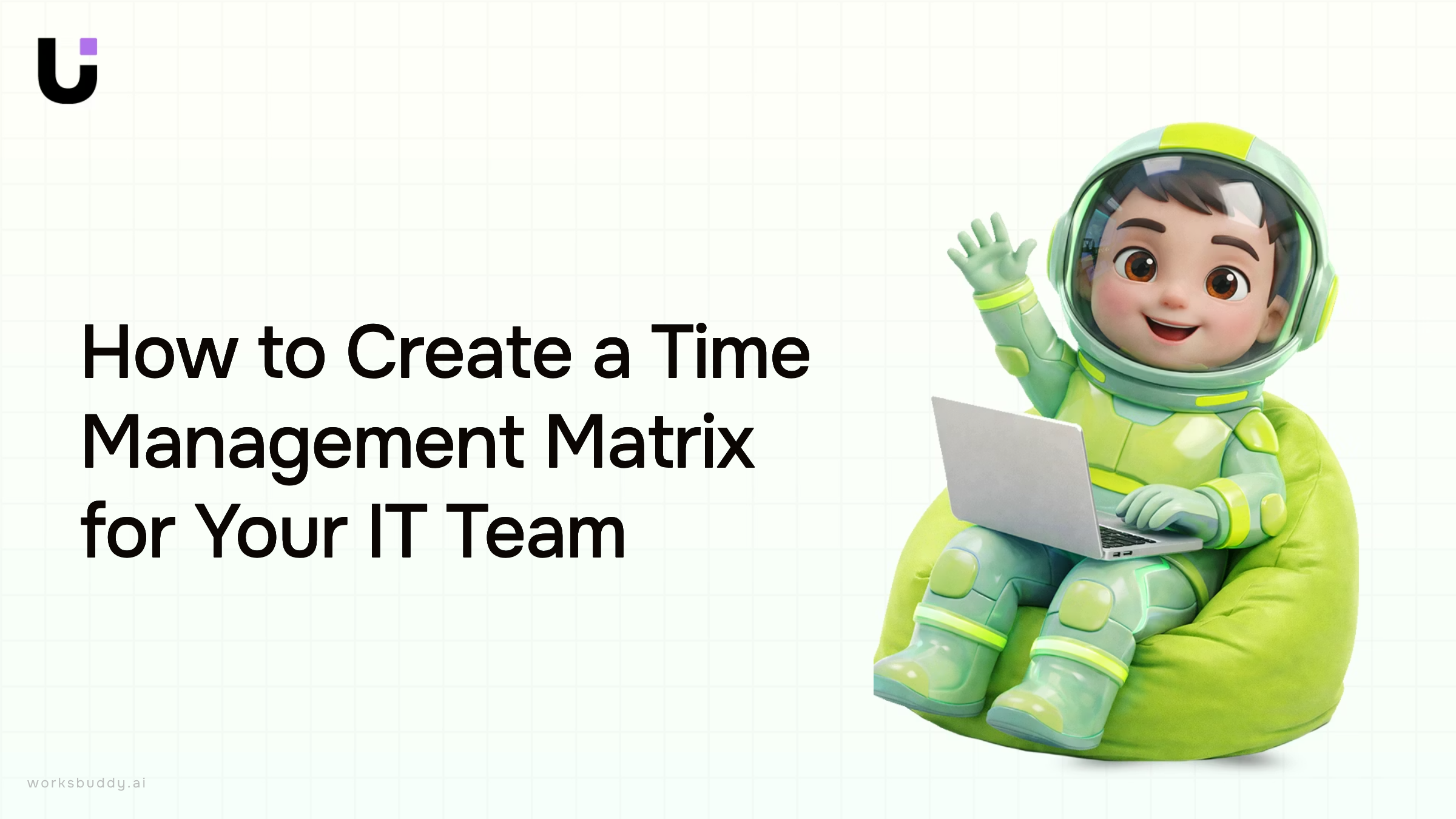 How to Create a Time Management Matrix for Your IT Team

worksbuddy.ai